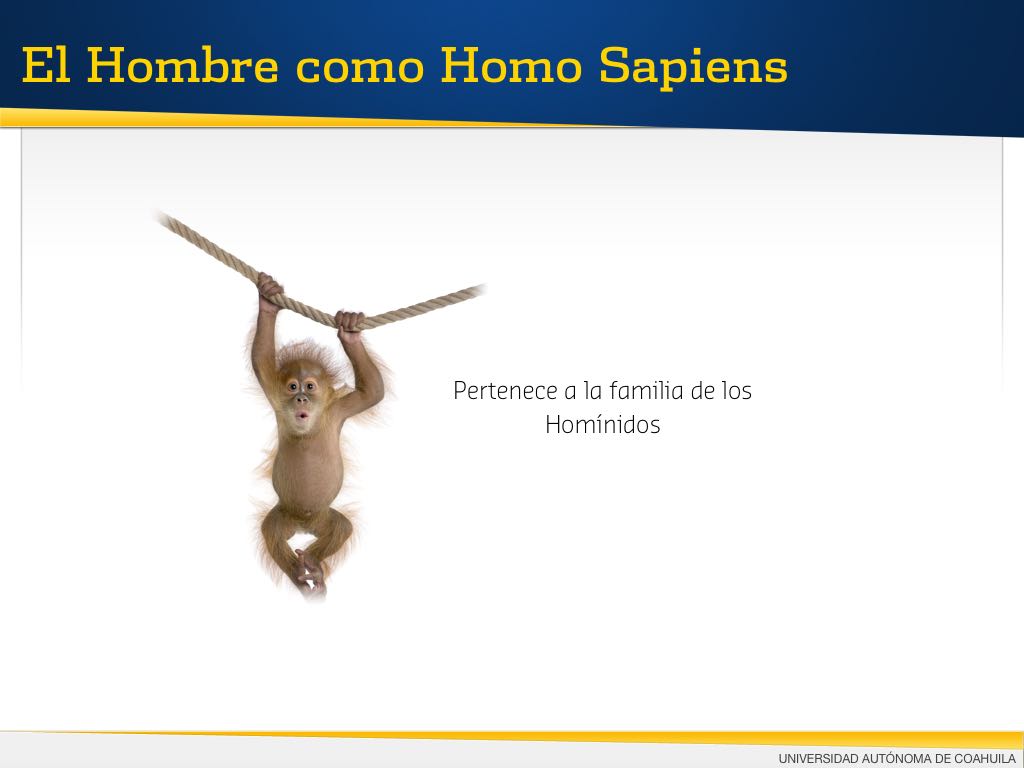 El Hombre como Homo Sapiens

Pertenece a la familia de los Homínidos

UNIVERSIDAD AUTÓNOMA DE COAHUILA